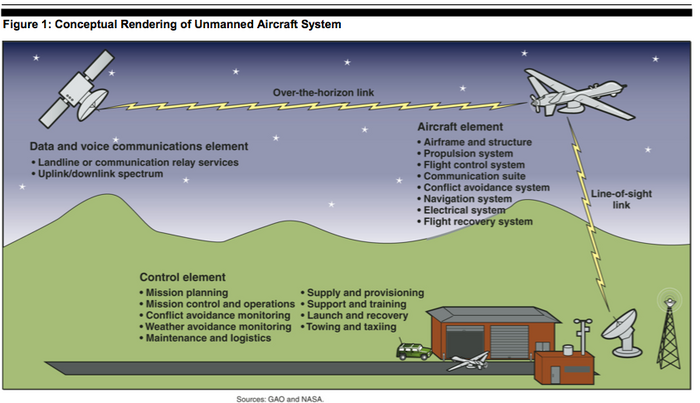 Figure 1: Conceptual Rendering of Unmanned Aircraft System

Over-the-horizon link

Data and voice communications element
• Landline or communication relay services
• Uplink/downlink spectrum

Aircraft element
• Airframe and structure
• Propulsion system
• Flight control system
• Communication suite
• Conflict avoidance system
• Navigation system
• Electrical system
• Flight recovery system

Line-of-sight link

Control element
• Mission planning
• Mission control and operations
• Conflict avoidance monitoring
• Weather avoidance monitoring
• Maintenance and logistics
• Supply and provisioning
• Support and training
• Launch and recovery
• Towing and taxiing

Sources: GAO and NASA.